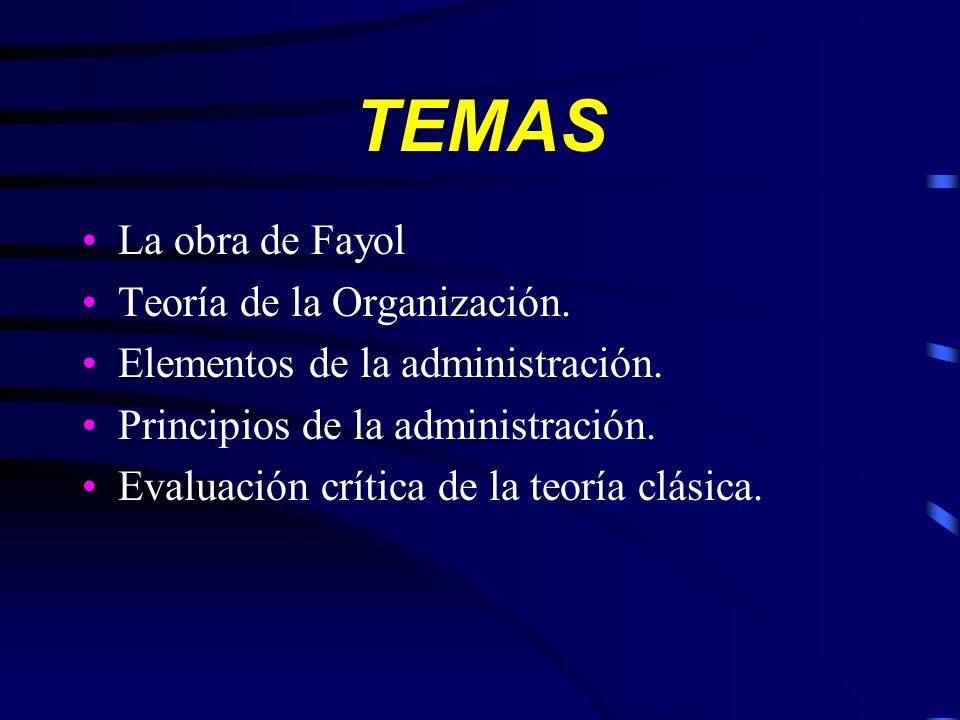 TEMAS

• La obra de Fayol
• Teoría de la Organización.
• Elementos de la administración.
• Principios de la administración.
• Evaluación crítica de la teoría clásica.